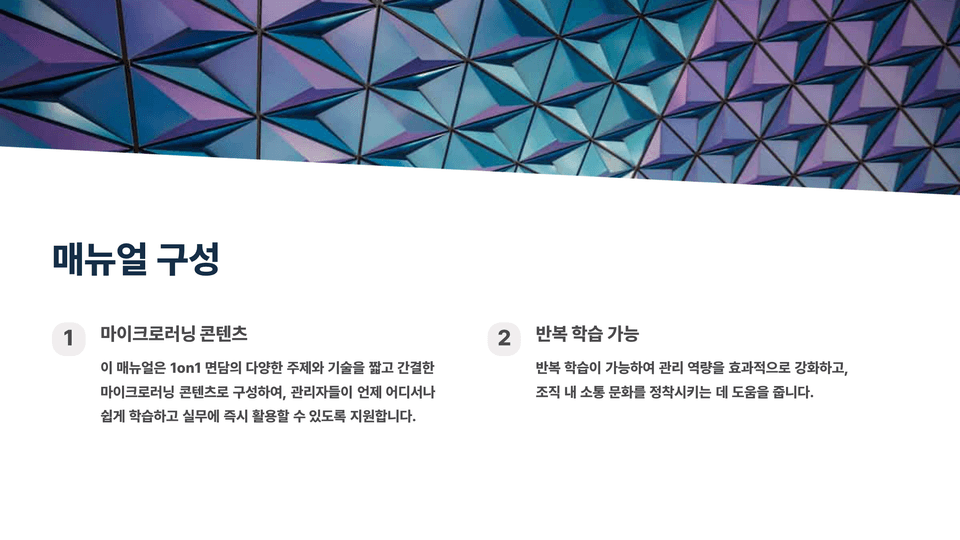 매뉴얼 구성

1

마이크로러닝 콘텐츠

이 매뉴얼은 1on1 면담의 다양한 주제와 기술을 짧고 간결한 마이크로러닝 콘텐츠로 구성하여, 관리자들이 언제 어디서나 쉽게 학습하고 실무에 즉시 활용할 수 있도록 지원합니다.

2

반복 학습 가능

반복 학습이 가능하여 관리 역량을 효과적으로 강화하고, 조직 내 소통 문화를 정착시키는 데 도움을 줍니다.